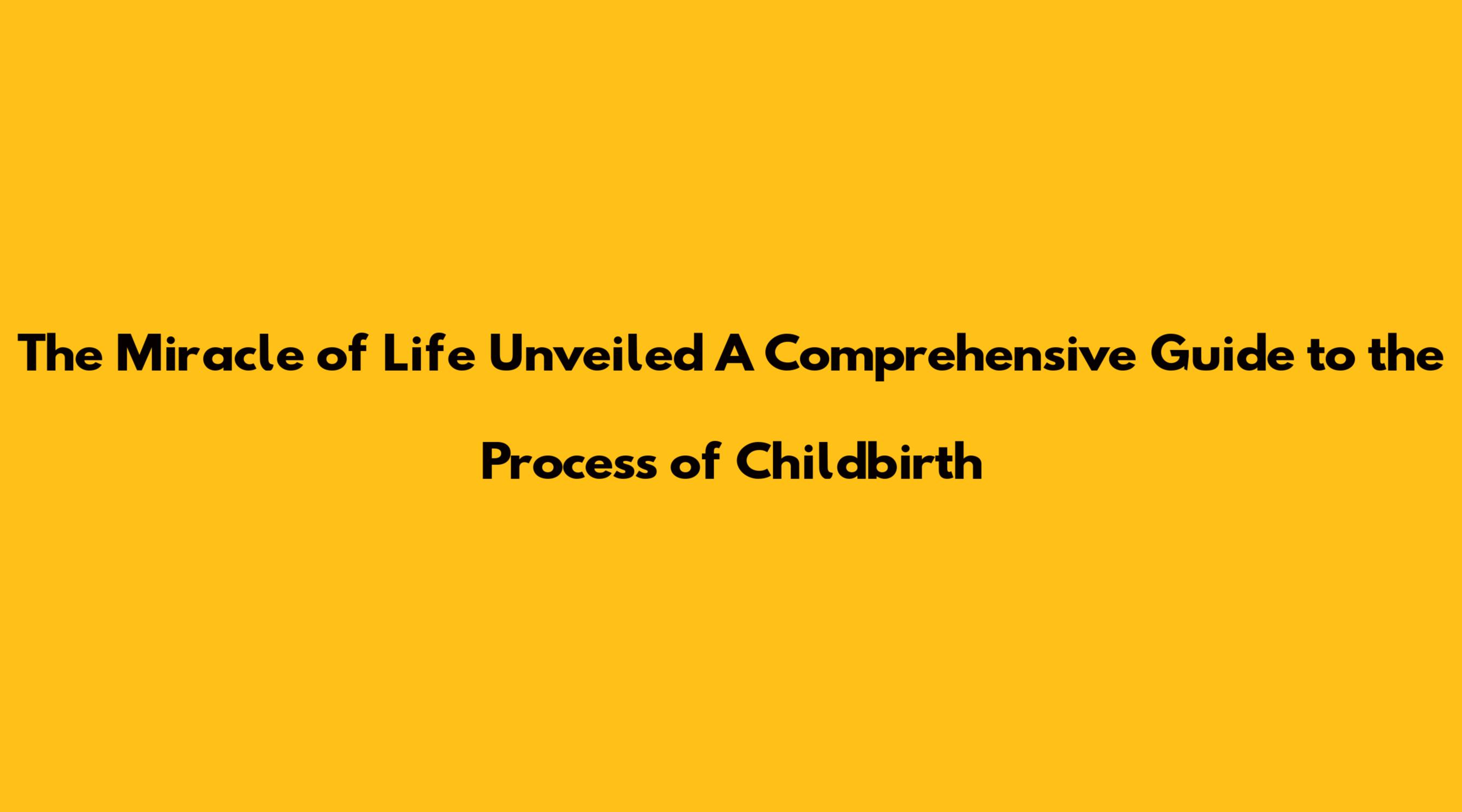 The Miracle of Life Unveiled A Comprehensive Guide to the Process of Childbirth